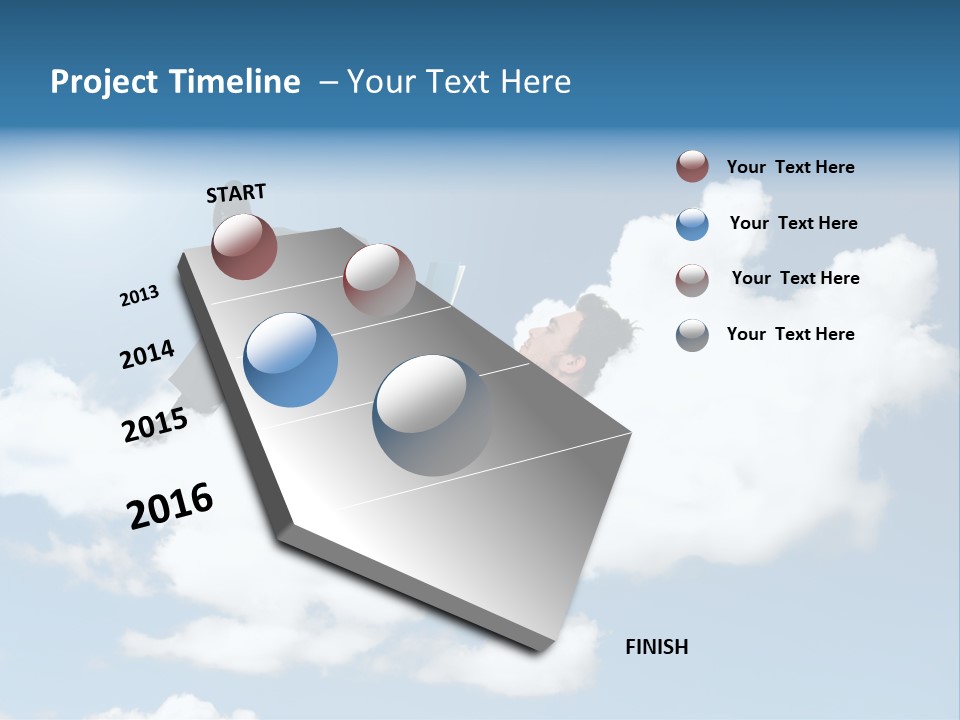 Project Timeline – Your Text Here

START

2013

2014

2015

2016

FINISH

Your Text Here

Your Text Here

Your Text Here

Your Text Here